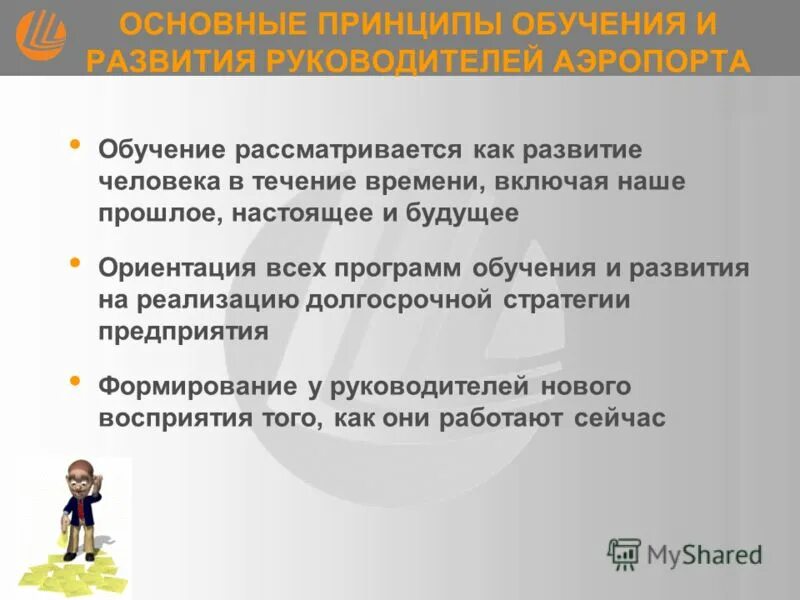 ОСНОВНЫЕ ПРИНЦИПЫ ОБУЧЕНИЯ И РАЗВИТИЯ РУКОВОДИТЕЛЕЙ АЭРОПОРТА

• Обучение рассматривается как развитие человека в течение времени, включая наше прошлое, настоящее и будущее

• Ориентация всех программ обучения и развития на реализацию долгосрочной стратегии предприятия

• Формирование у руководителей нового восприятия того, как они работают сейчас

MyShared